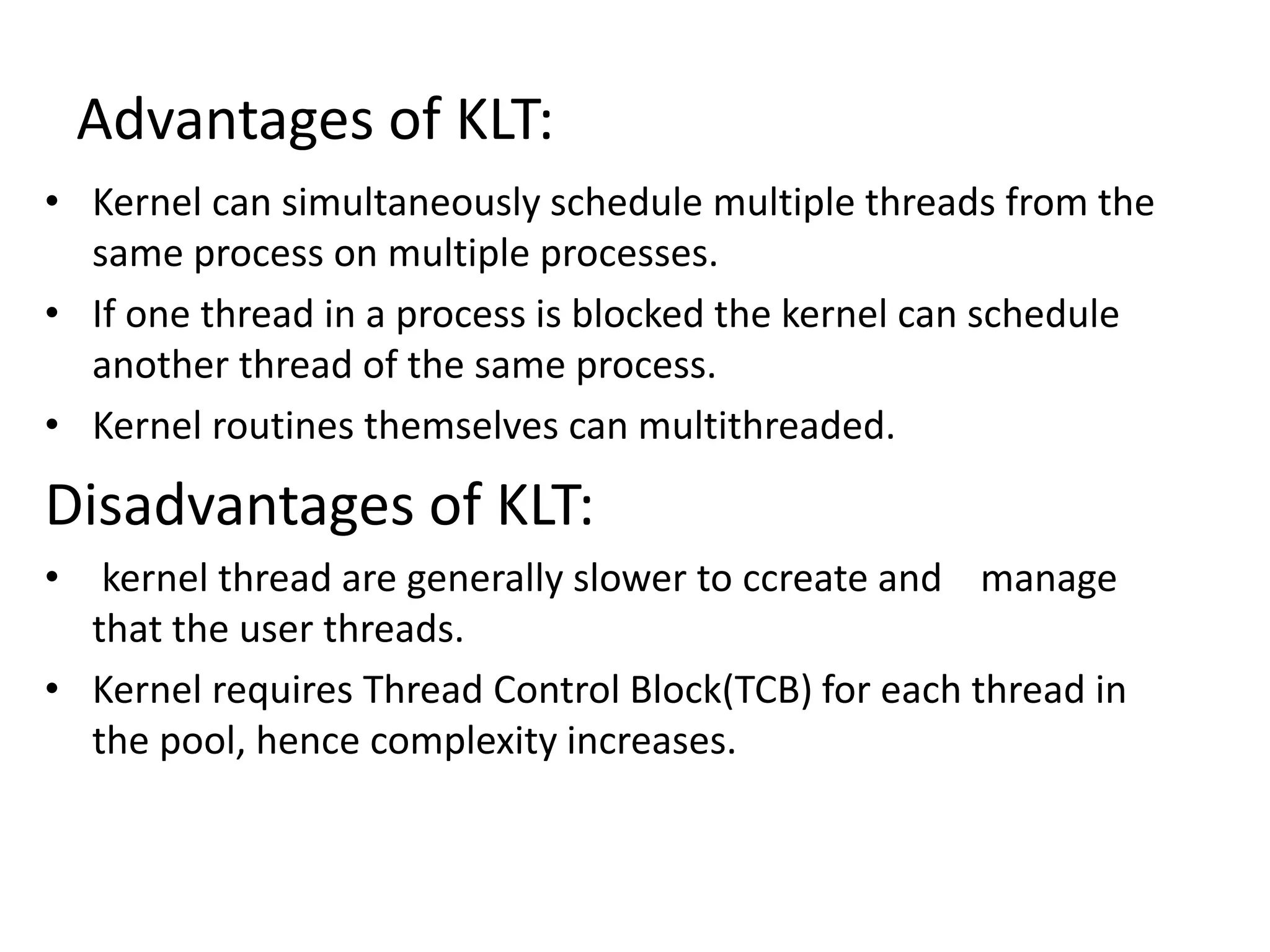 Advantages of KLT:

• Kernel can simultaneously schedule multiple threads from the same process on multiple processes.
• If one thread in a process is blocked the kernel can schedule another thread of the same process.
• Kernel routines themselves can multithreaded.

Disadvantages of KLT:

• kernel thread are generally slower to ccreate and manage that the user threads.
• Kernel requires Thread Control Block(TCB) for each thread in the pool, hence complexity increases.